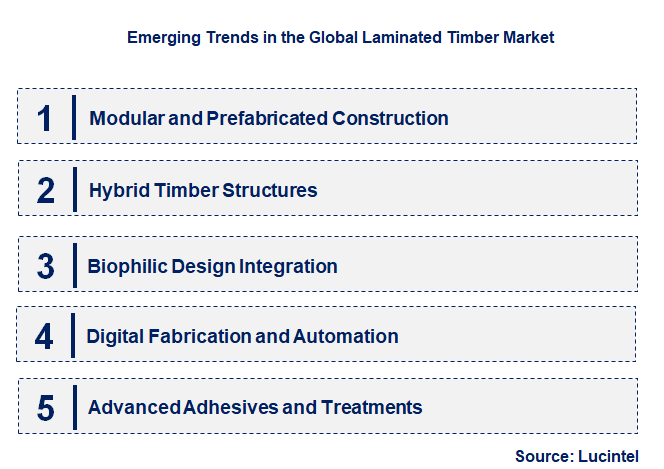 Emerging Trends in the Global Laminated Timber Market

1 Modular and Prefabricated Construction

2 Hybrid Timber Structures

3 Biophilic Design Integration

4 Digital Fabrication and Automation

5 Advanced Adhesives and Treatments

Source: Lucintel